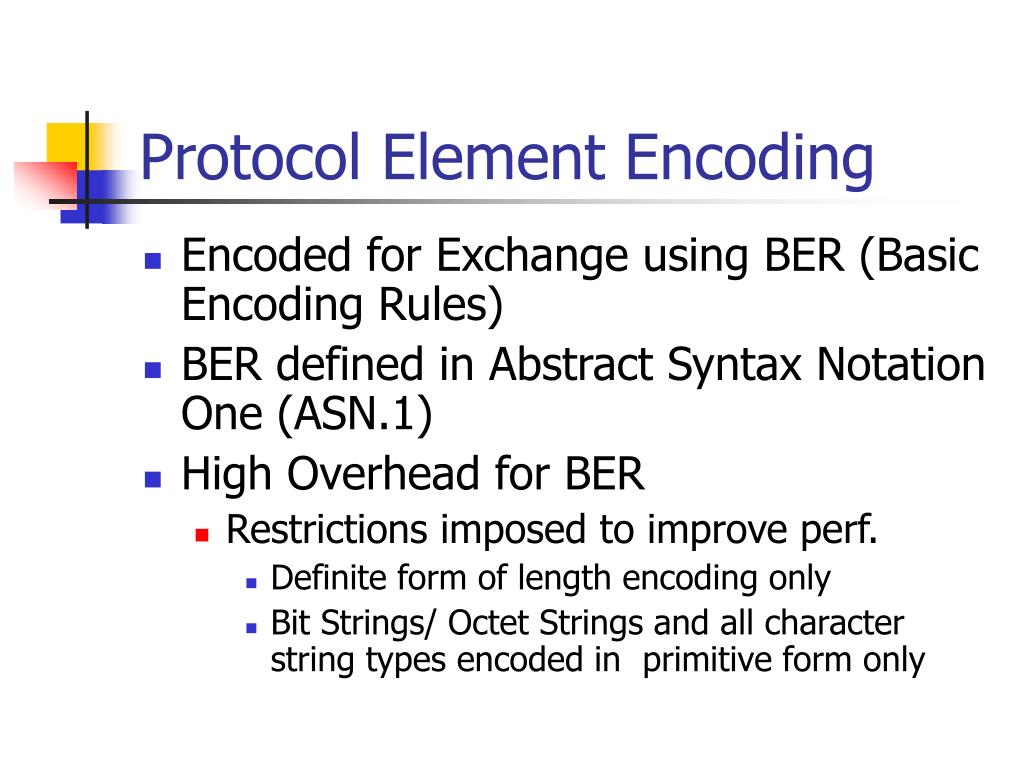 Protocol Element Encoding

- Encoded for Exchange using BER (Basic Encoding Rules)
- BER defined in Abstract Syntax Notation One (ASN.1)
- High Overhead for BER
  - Restrictions imposed to improve perf.
    - Definite form of length encoding only
    - Bit Strings/ Octet Strings and all character string types encoded in primitive form only